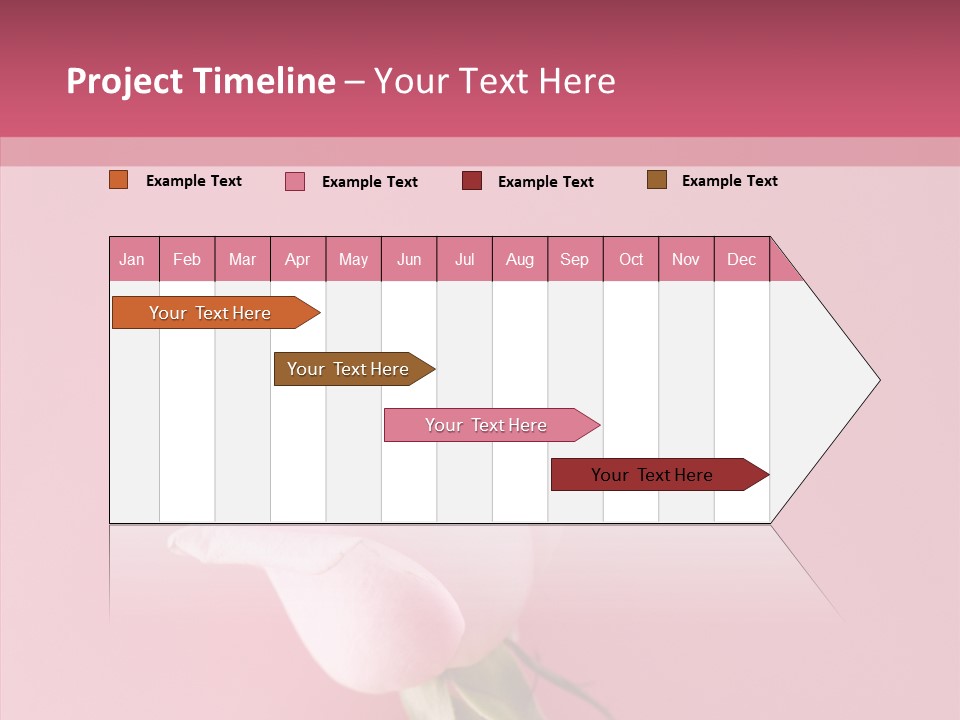 Project Timeline – Your Text Here

Example Text Example Text Example Text Example Text

| Jan | Feb | Mar | Apr | May | Jun | Jul | Aug | Sep | Oct | Nov | Dec |
|---|---|---|---|---|---|---|---|---|---|---|---|

Your Text Here

Your Text Here

Your Text Here

Your Text Here